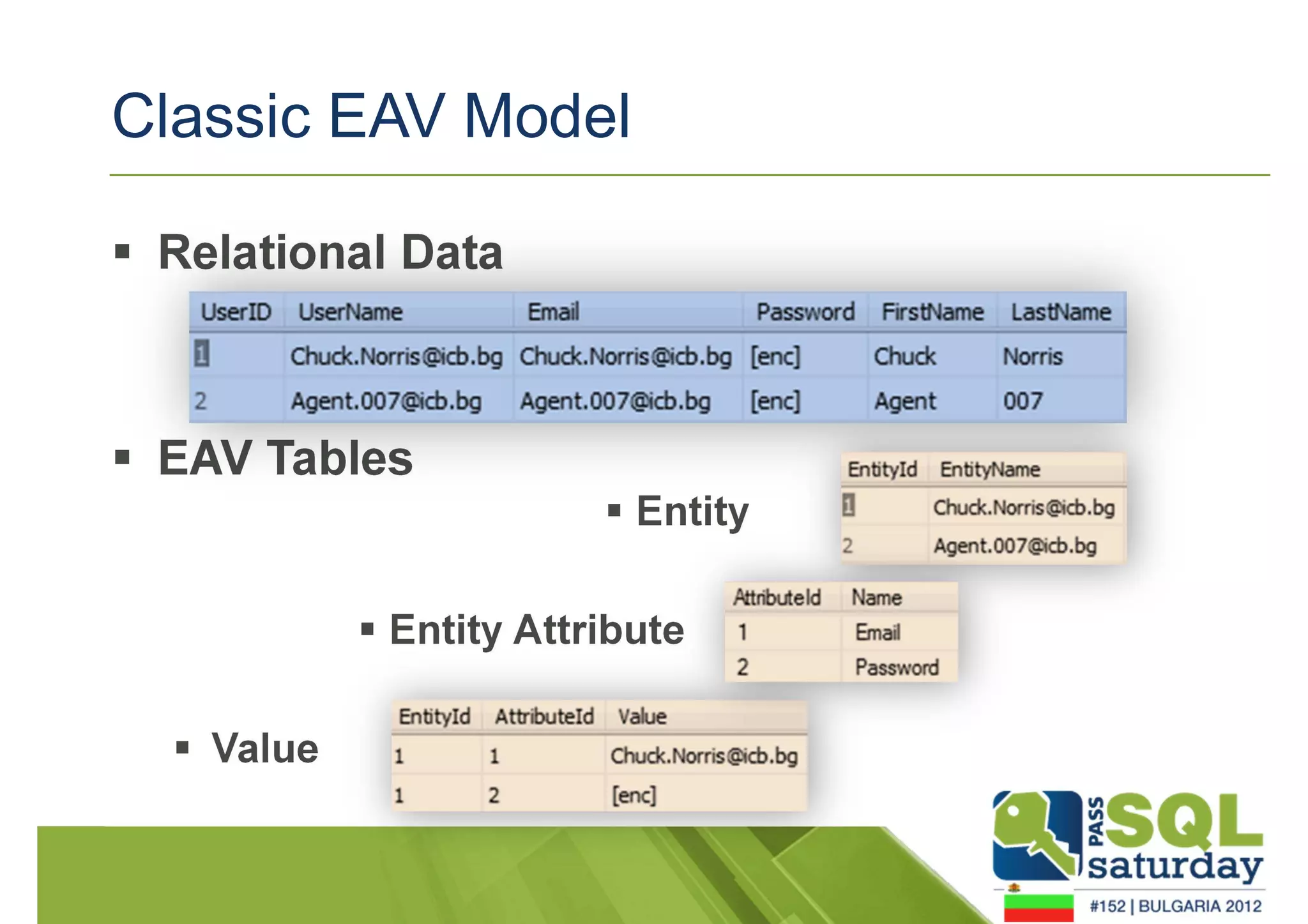 Classic EAV Model

▪ Relational Data

| UserID | UserName | Email | Password | FirstName | LastName |
|---|---|---|---|---|---|
| 1 | Chuck.Norris@icb.bg | Chuck.Norris@icb.bg | [enc] | Chuck | Norris |
| 2 | Agent.007@icb.bg | Agent.007@icb.bg | [enc] | Agent | 007 |

▪ EAV Tables

▪ Entity

| EntityId | EntityName |
|---|---|
| 1 | Chuck.Norris@icb.bg |
| 2 | Agent.007@icb.bg |

▪ Entity Attribute

| AttributeId | Name |
|---|---|
| 1 | Email |
| 2 | Password |

▪ Value

| EntityId | AttributeId | Value |
|---|---|---|
| 1 | 1 | Chuck.Norris@icb.bg |
| 1 | 2 | [enc] |

PASS SQL saturday
#152 | BULGARIA 2012